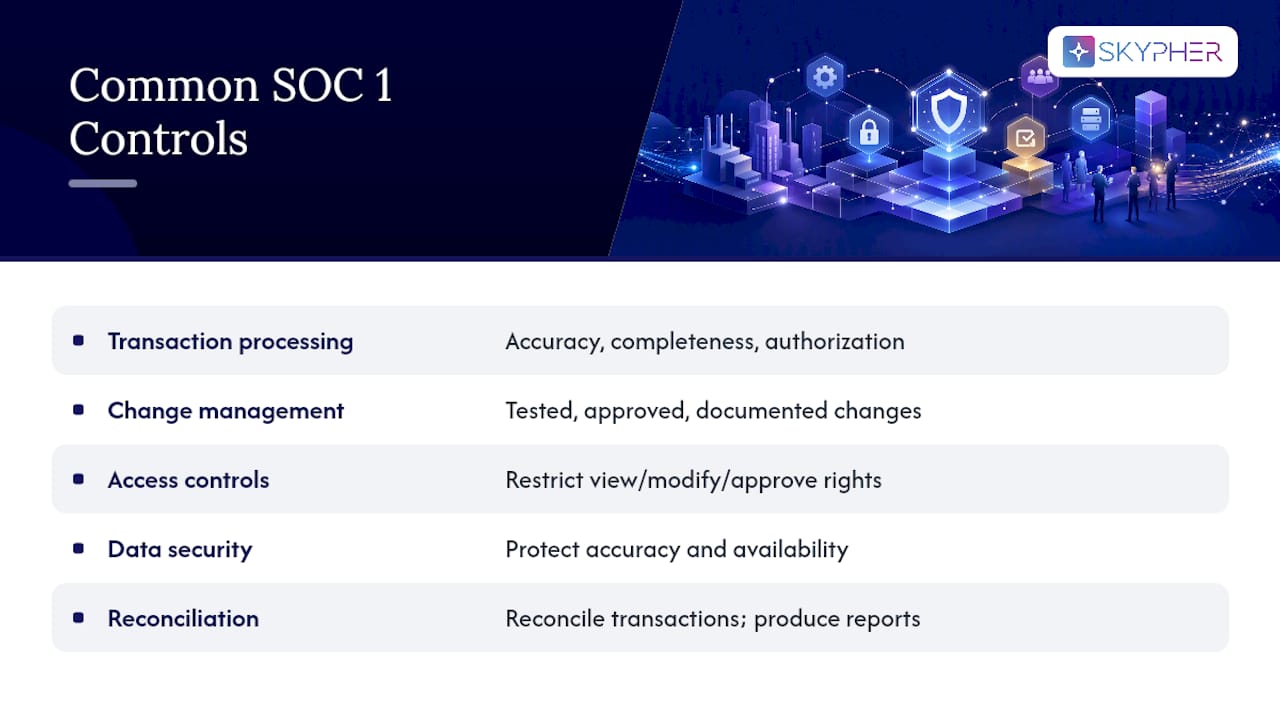 Common SOC 1 Controls

SKYPHER

| | |
|---|---|
| Transaction processing | Accuracy, completeness, authorization |
| Change management | Tested, approved, documented changes |
| Access controls | Restrict view/modify/approve rights |
| Data security | Protect accuracy and availability |
| Reconciliation | Reconcile transactions; produce reports |